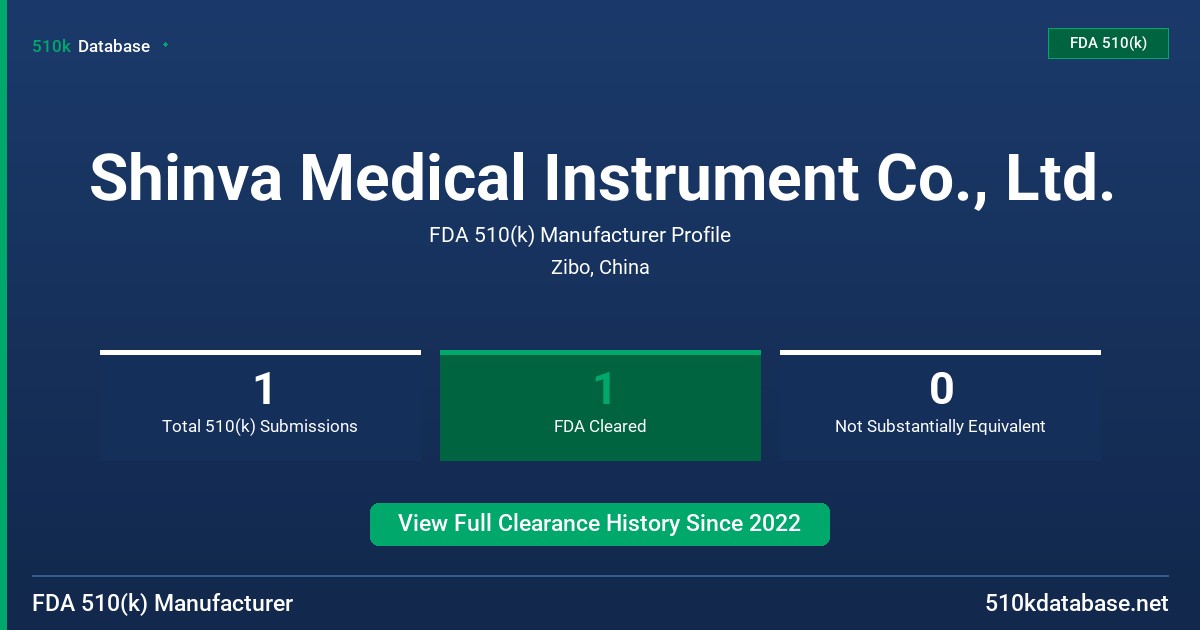 510k Database

FDA 510(k)

Shinva Medical Instrument Co., Ltd.

FDA 510(k) Manufacturer Profile

Zibo, China

1
Total 510(k) Submissions

1
FDA Cleared

0
Not Substantially Equivalent

View Full Clearance History Since 2022

FDA 510(k) Manufacturer

510kdatabase.net